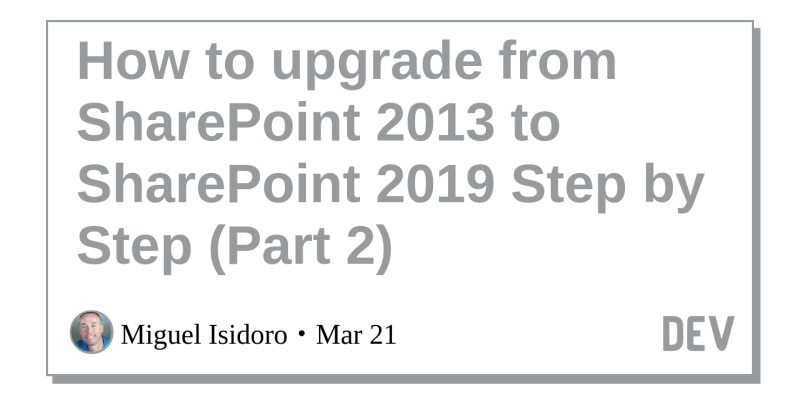 How to upgrade from SharePoint 2013 to SharePoint 2019 Step by Step (Part 2)

Miguel Isidoro • Mar 21

DEV